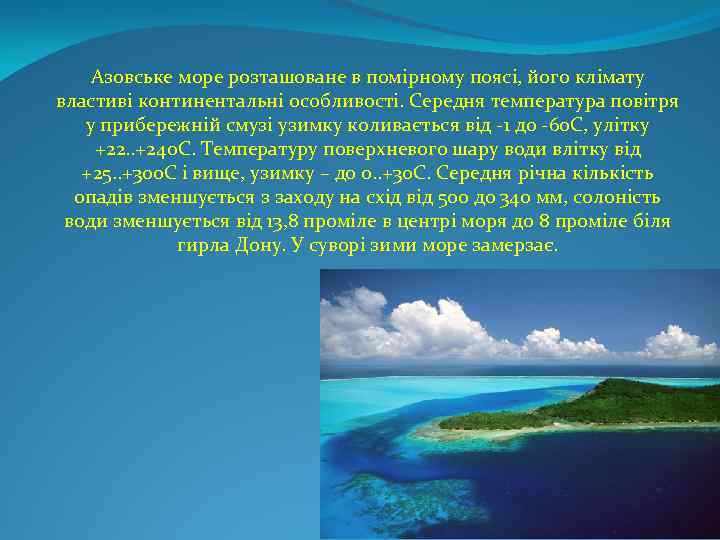 Азовське море розташоване в помірному поясі, його клімату властиві континентальні особливості. Середня температура повітря у прибережній смузі узимку коливається від -1 до -6оС, улітку +22..+24оС. Температуру поверхневого шару води влітку від +25..+30оС і вище, узимку – до 0..+3оС. Середня річна кількість опадів зменшується з заходу на схід від 500 до 340 мм, солоність води зменшується від 13,8 проміле в центрі моря до 8 проміле біля гирла Дону. У суворі зими море замерзає.